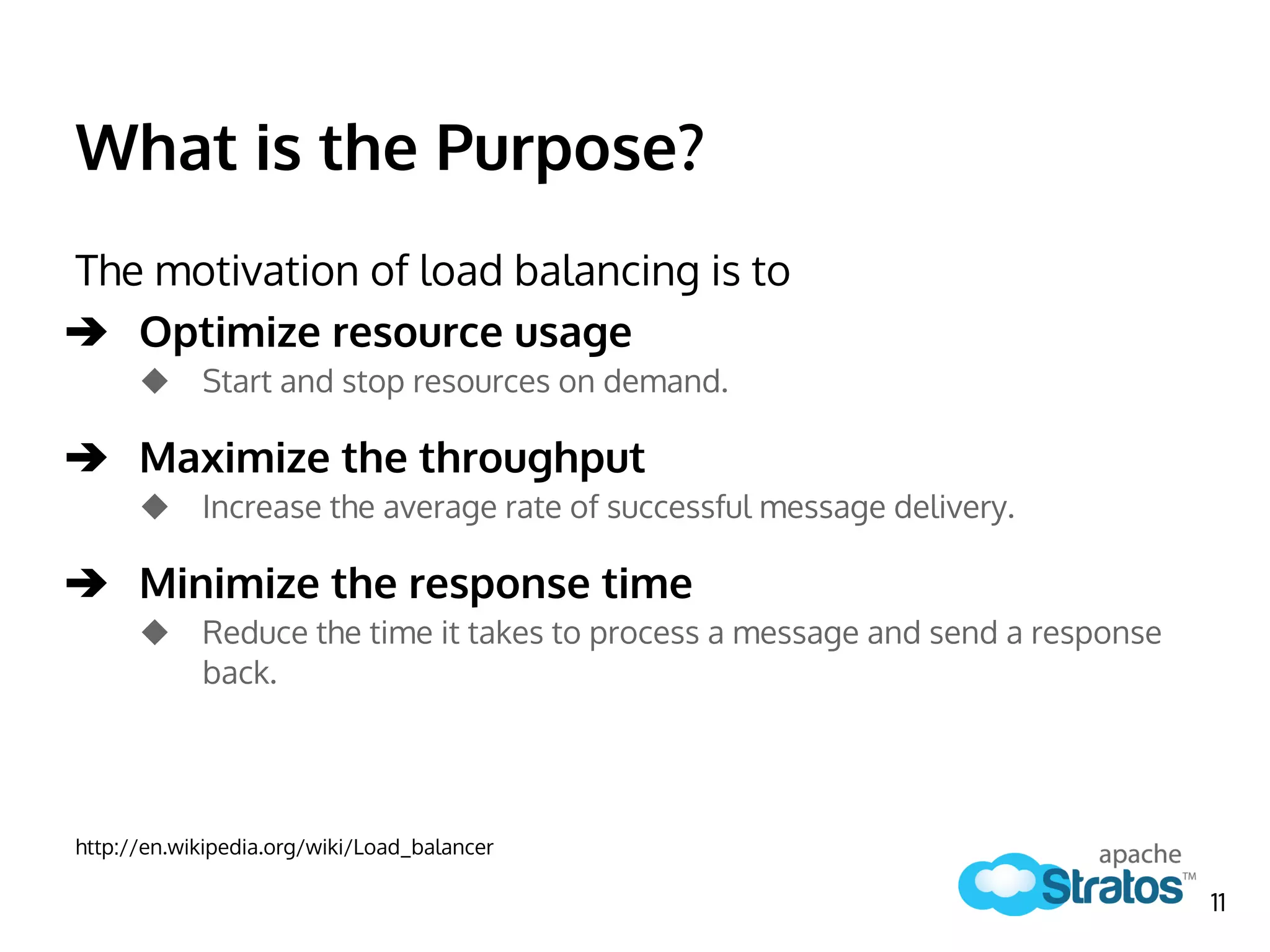 What is the Purpose?

The motivation of load balancing is to

➔ Optimize resource usage
◆ Start and stop resources on demand.

➔ Maximize the throughput
◆ Increase the average rate of successful message delivery.

➔ Minimize the response time
◆ Reduce the time it takes to process a message and send a response back.

http://en.wikipedia.org/wiki/Load_balancer

apache Stratos™

11